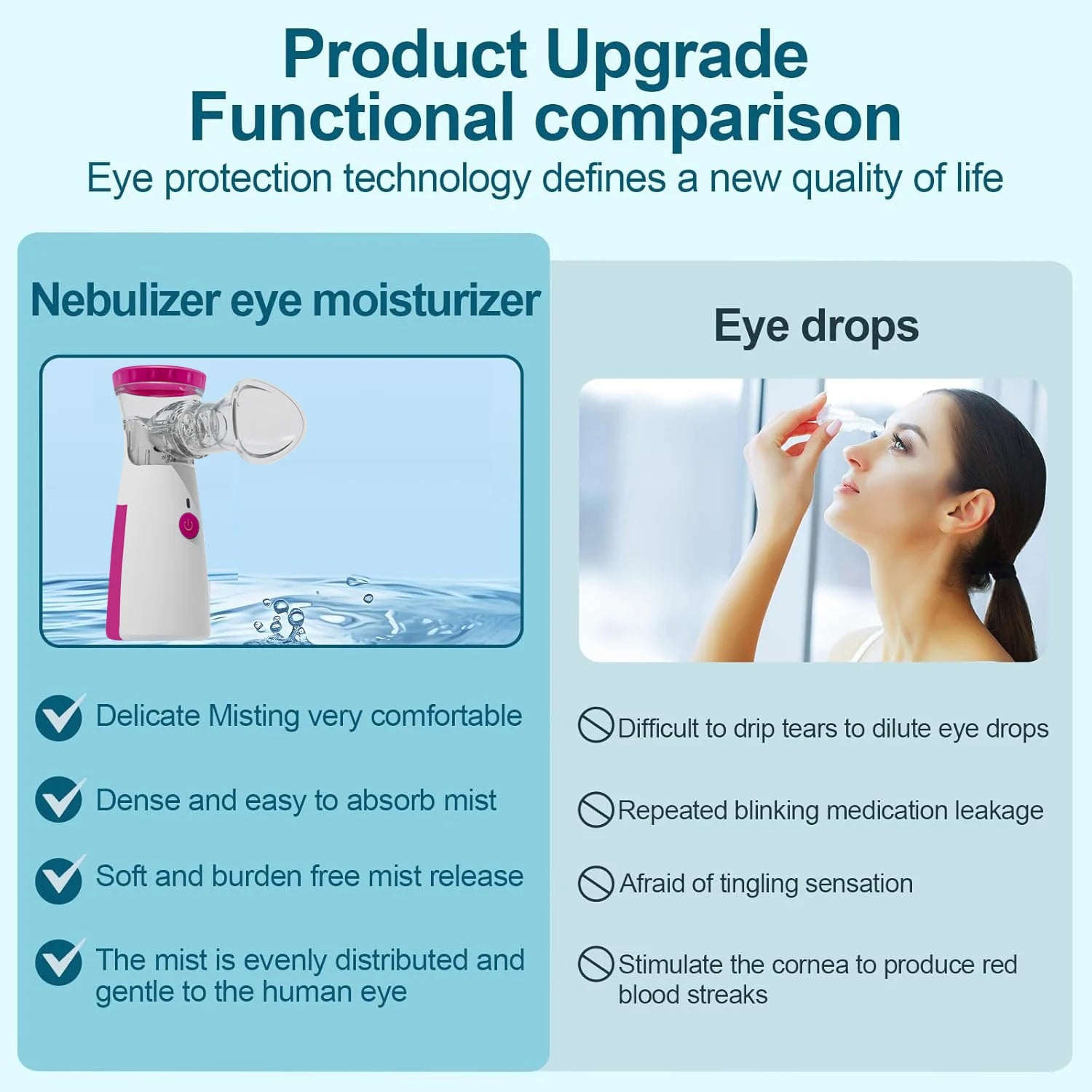 Product Upgrade
Functional comparison

Eye protection technology defines a new quality of life

Nebulizer eye moisturizer

Delicate Misting very comfortable

Dense and easy to absorb mist

Soft and burden free mist release

The mist is evenly distributed and gentle to the human eye

Eye drops

Difficult to drip tears to dilute eye drops

Repeated blinking medication leakage

Afraid of tingling sensation

Stimulate the cornea to produce red blood streaks